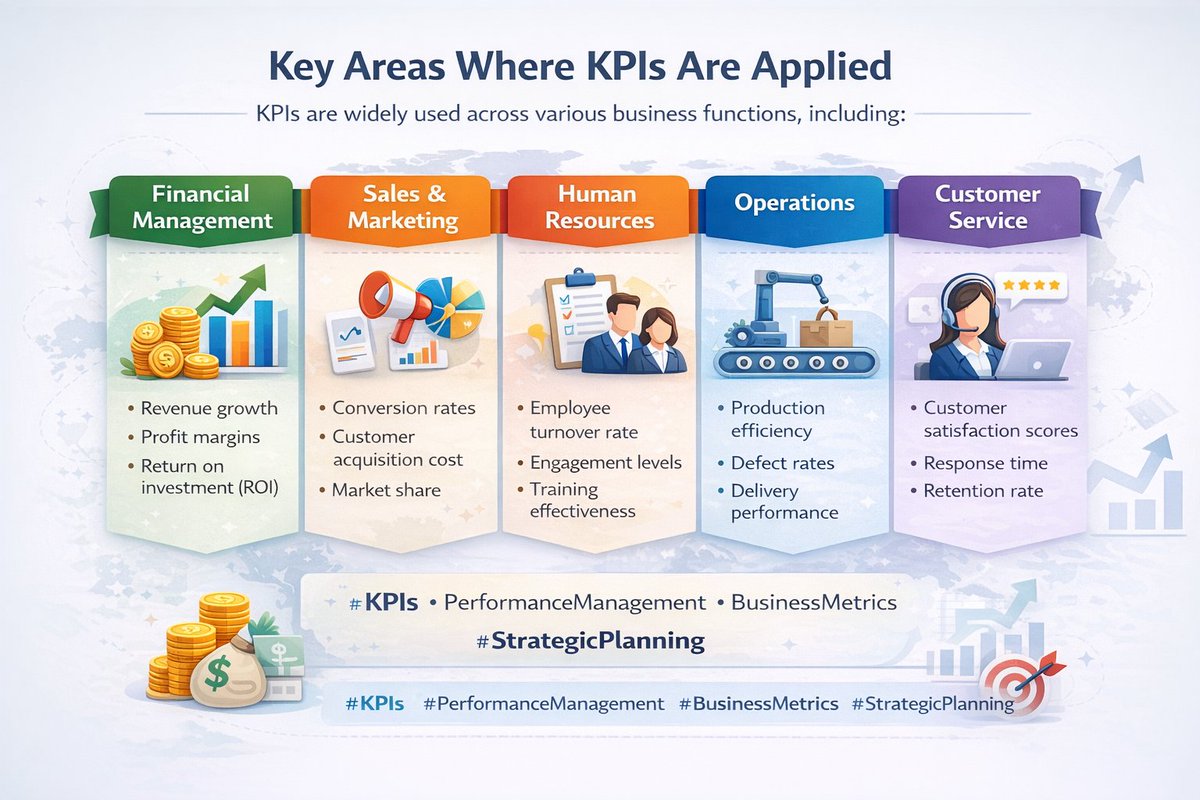 Key Areas Where KPIs Are Applied

KPIs are widely used across various business functions, including:

Financial Management
• Revenue growth
• Profit margins
• Return on investment (ROI)

Sales & Marketing
• Conversion rates
• Customer acquisition cost
• Market share

Human Resources
• Employee turnover rate
• Engagement levels
• Training effectiveness

Operations
• Production efficiency
• Defect rates
• Delivery performance

Customer Service
• Customer satisfaction scores
• Response time
• Retention rate

#KPIs • PerformanceManagement • BusinessMetrics
#StrategicPlanning

#KPIs #PerformanceManagement #BusinessMetrics #StrategicPlanning